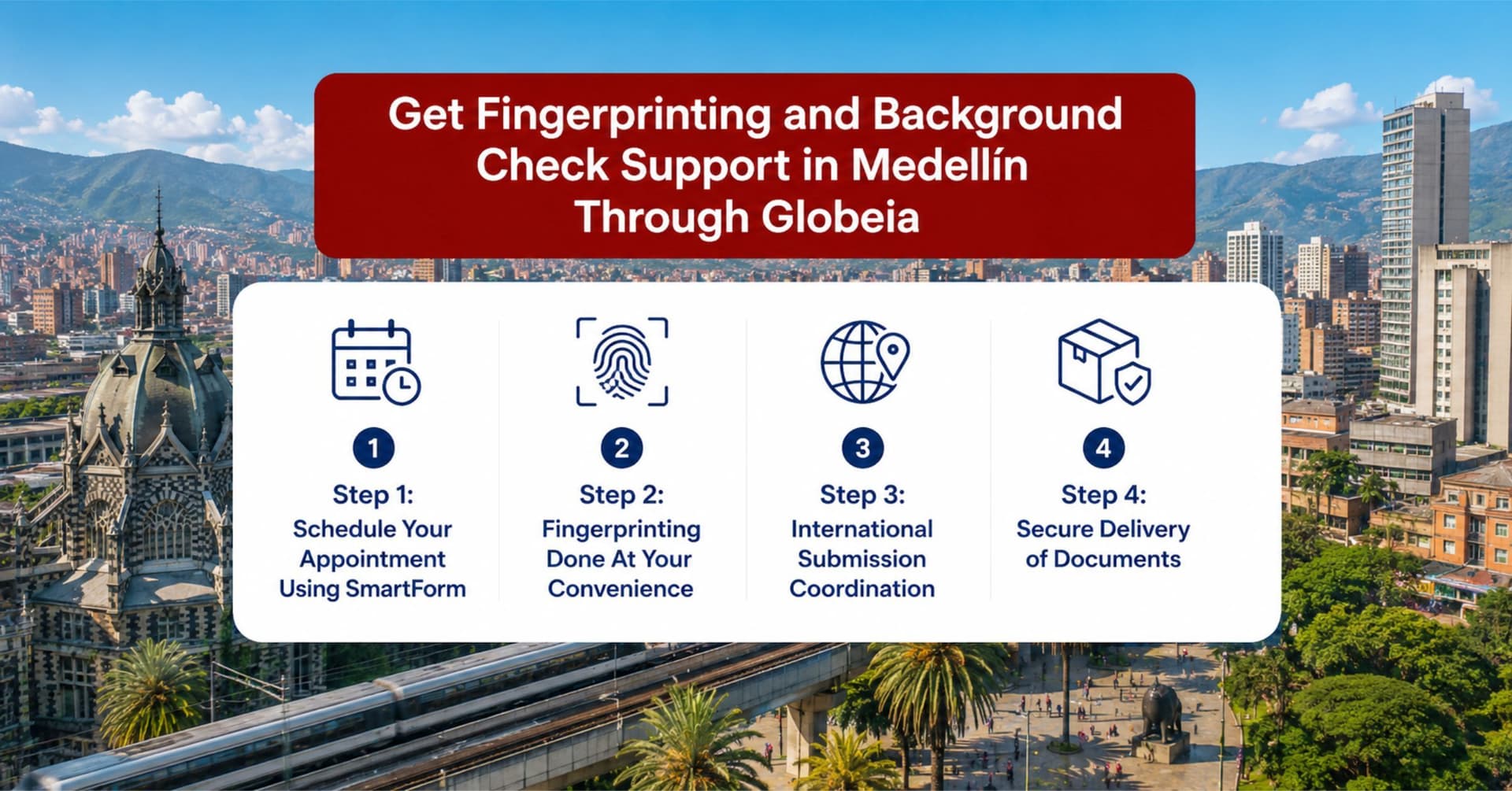 Get Fingerprinting and Background Check Support in Medellín Through Globeia

1
Step 1:
Schedule Your Appointment Using SmartForm

2
Step 2:
Fingerprinting Done At Your Convenience

3
Step 3:
International Submission Coordination

4
Step 4:
Secure Delivery of Documents